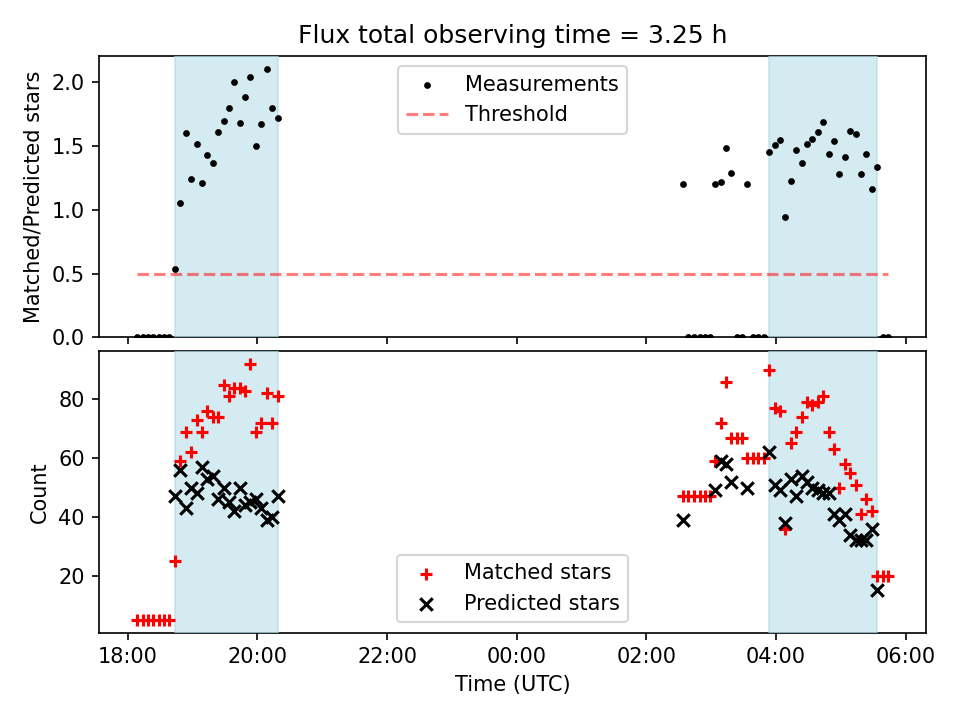 Flux total observing time = 3.25 h

Matched/Predicted stars

2.0
1.5
1.0
0.5
0.0

Measurements
Threshold

Count

80
60
40
20

Matched stars
Predicted stars

18:00
20:00
22:00
00:00
02:00
04:00
06:00

Time (UTC)